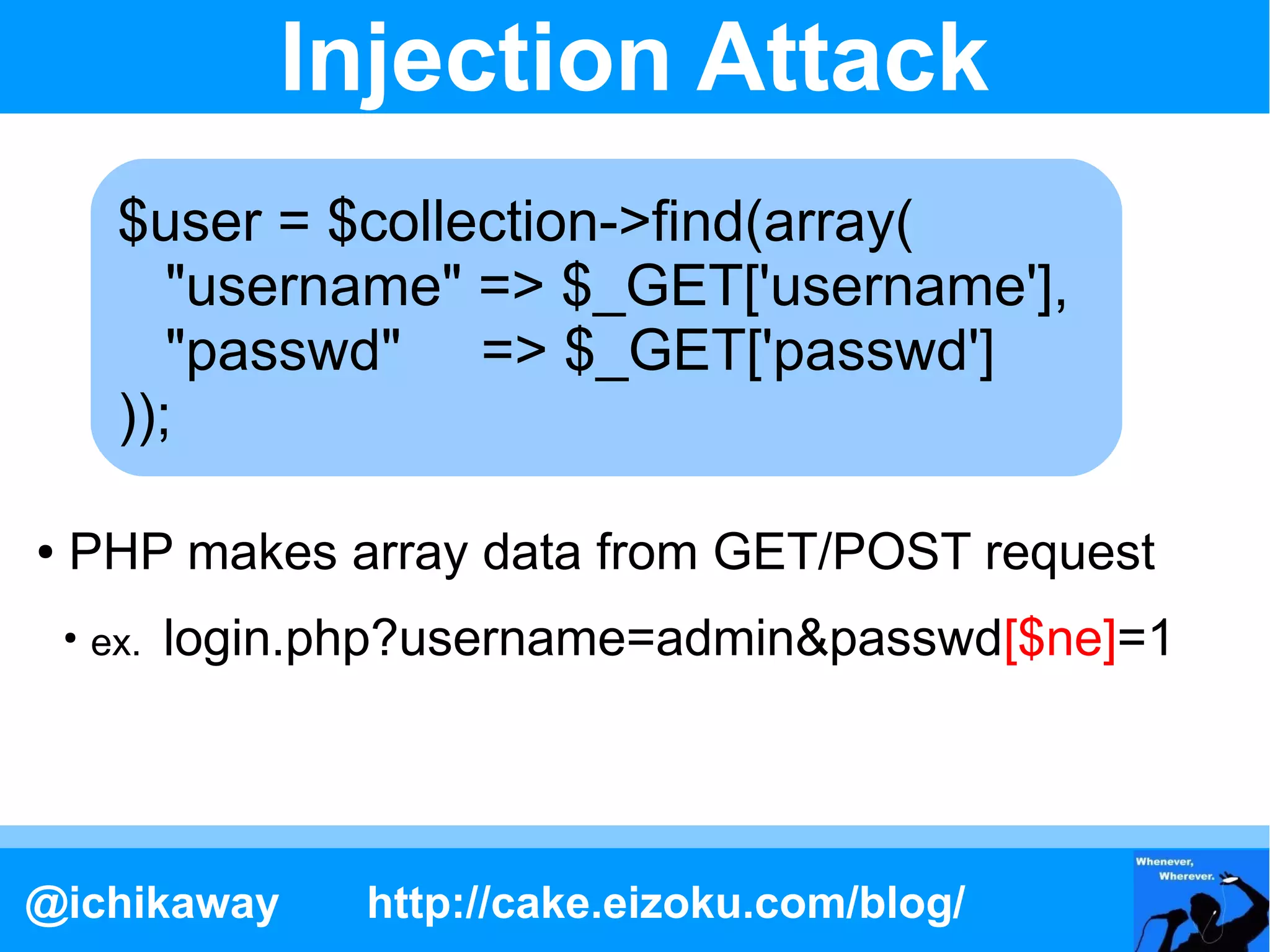 Injection Attack

$user = $collection->find(array(
"username" => $_GET['username'],
"passwd" => $_GET['passwd']
));

• PHP makes array data from GET/POST request

• ex. login.php?username=admin&passwd[$ne]=1

@ichikaway http://cake.eizoku.com/blog/

Whenever, Wherever.